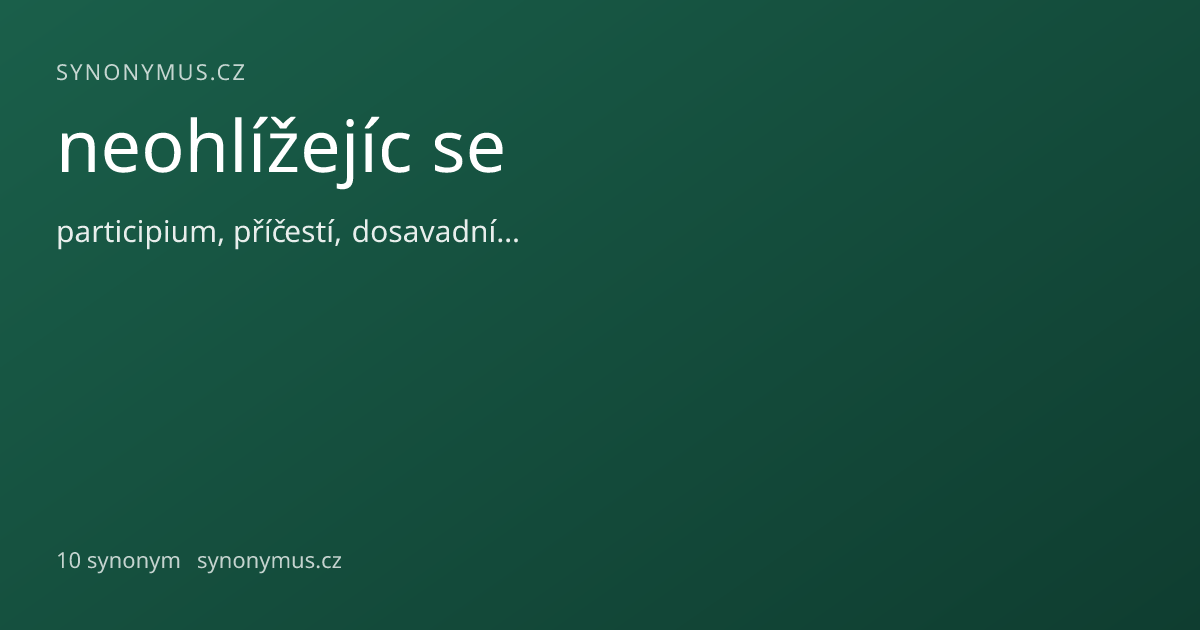 SYNONYMUS.CZ

neohlížejíc se

participium, příčestí, dosavadní…

10 synonym synonymus.cz